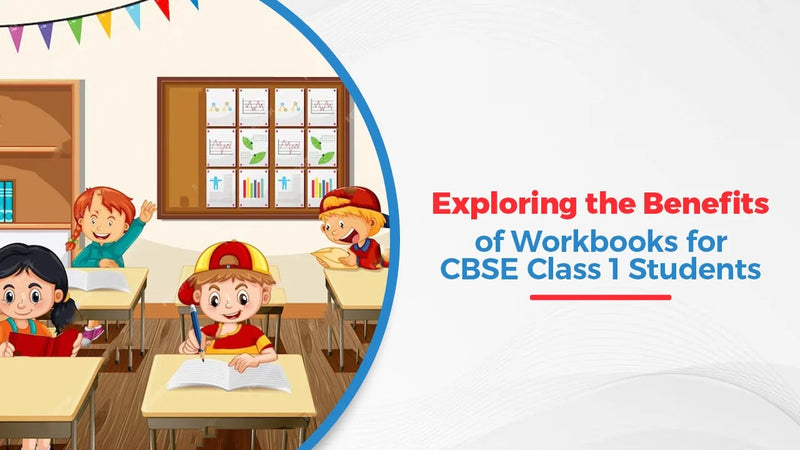 Exploring the Benefits of Workbooks for CBSE Class 1 Students